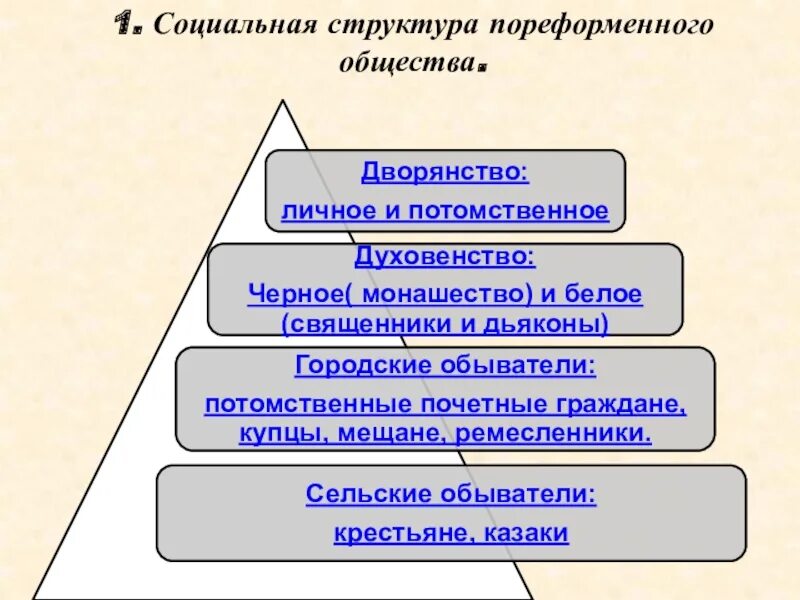 1. Социальная структура пореформенного общества.

Дворянство:
личное и потомственное

Духовенство:
Черное( монашество) и белое (священники и дьяконы)

Городские обыватели:
потомственные почетные граждане, купцы, мещане, ремесленники.

Сельские обыватели:
крестьяне, казаки